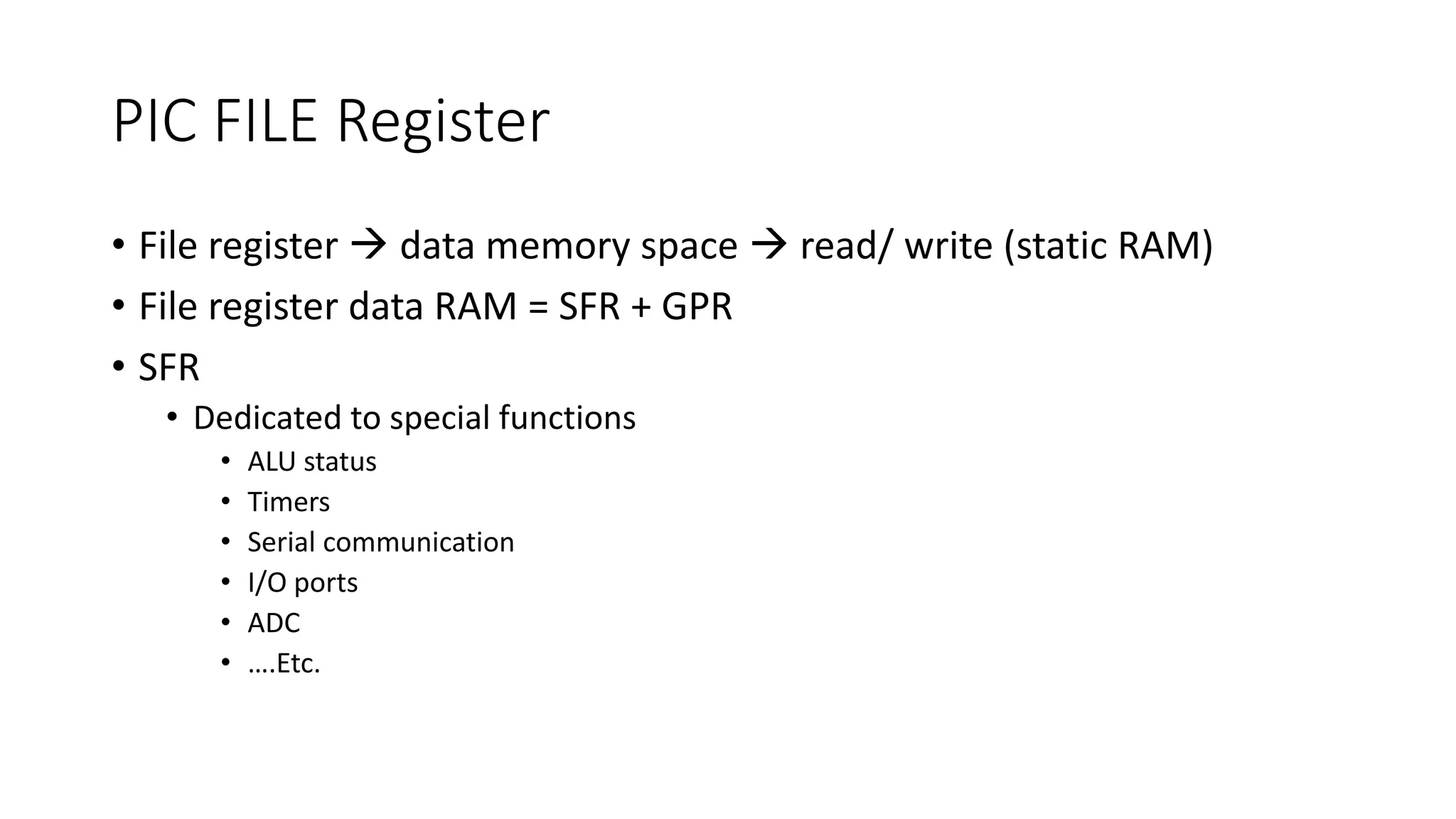 PIC FILE Register

• File register → data memory space → read/ write (static RAM)
• File register data RAM = SFR + GPR
• SFR
  • Dedicated to special functions
    • ALU status
    • Timers
    • Serial communication
    • I/O ports
    • ADC
    • ….Etc.